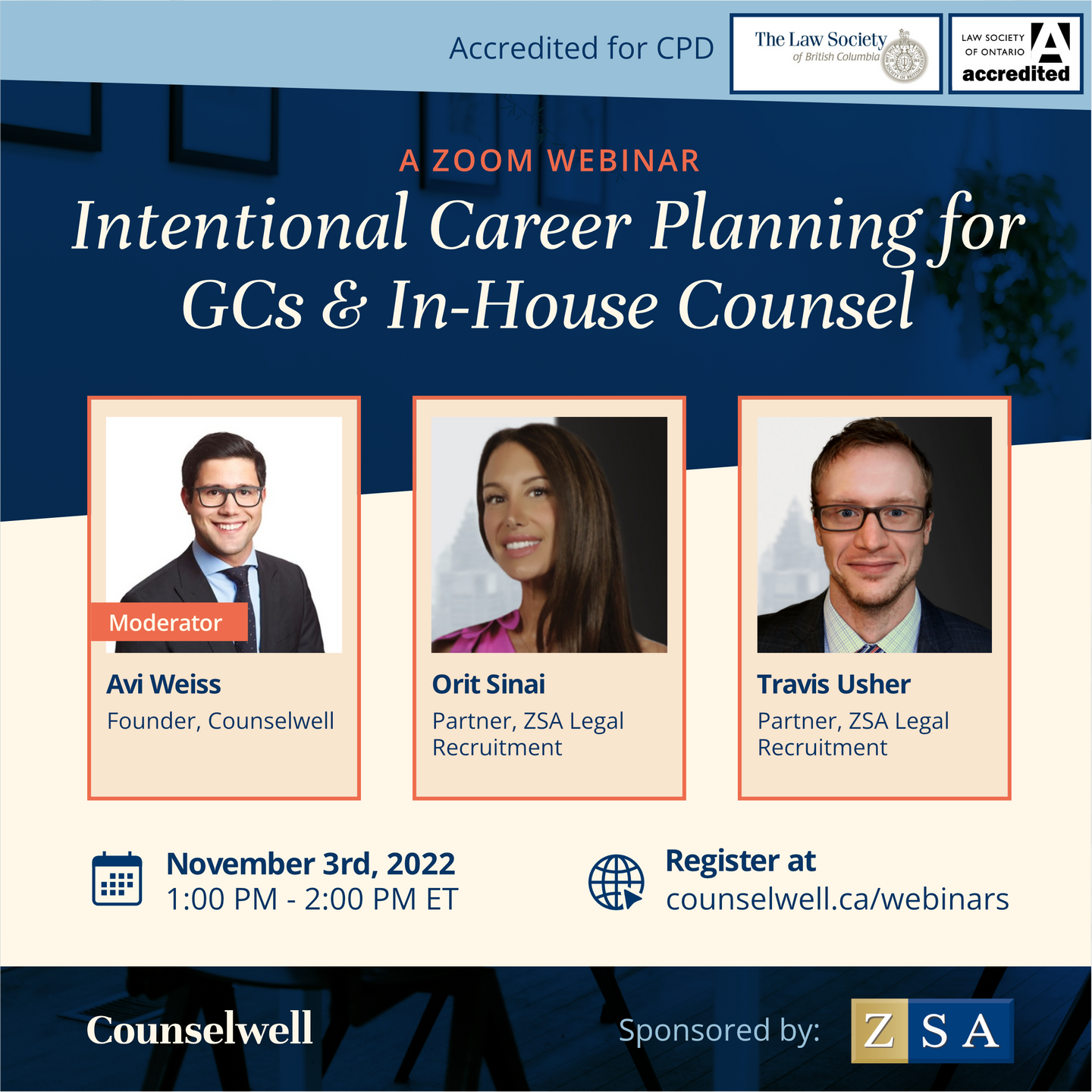 Accredited for CPD

The Law Society of British Columbia

LAW SOCIETY OF ONTARIO accredited

A ZOOM WEBINAR

Intentional Career Planning for GCs & In-House Counsel

Moderator

Avi Weiss
Founder, Counselwell

Orit Sinai
Partner, ZSA Legal Recruitment

Travis Usher
Partner, ZSA Legal Recruitment

November 3rd, 2022
1:00 PM - 2:00 PM ET

Register at
counselwell.ca/webinars

Counselwell

Sponsored by:

ZSA